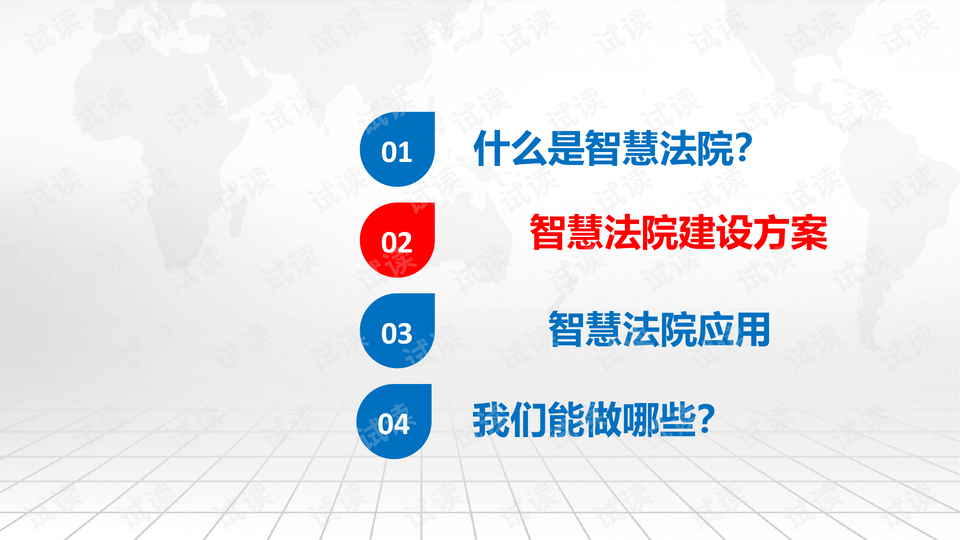 01 什么是智慧法院?

02 智慧法院建设方案

03 智慧法院应用

04 我们能做哪些?

试读